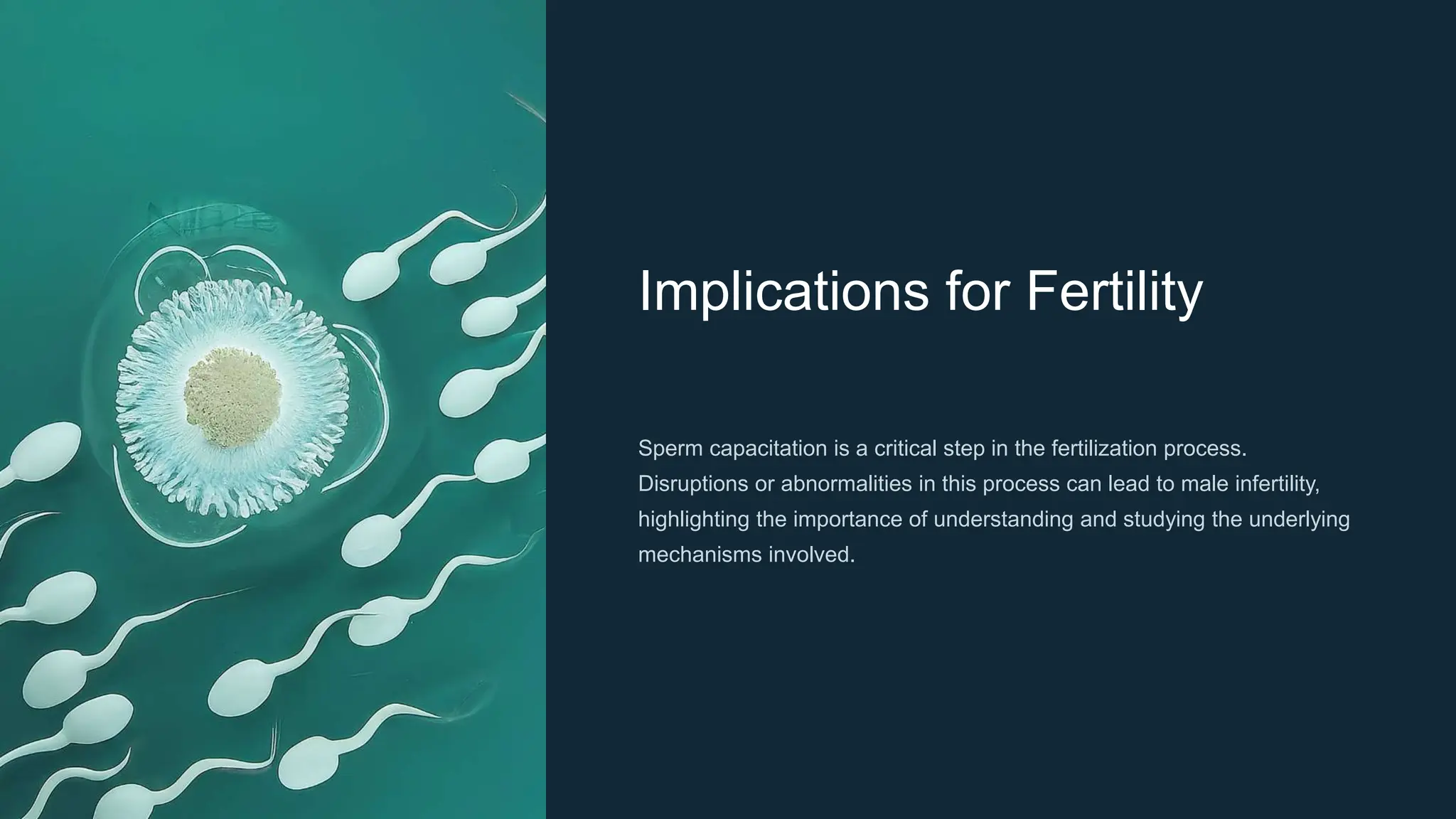 Implications for Fertility

Sperm capacitation is a critical step in the fertilization process. Disruptions or abnormalities in this process can lead to male infertility, highlighting the importance of understanding and studying the underlying mechanisms involved.